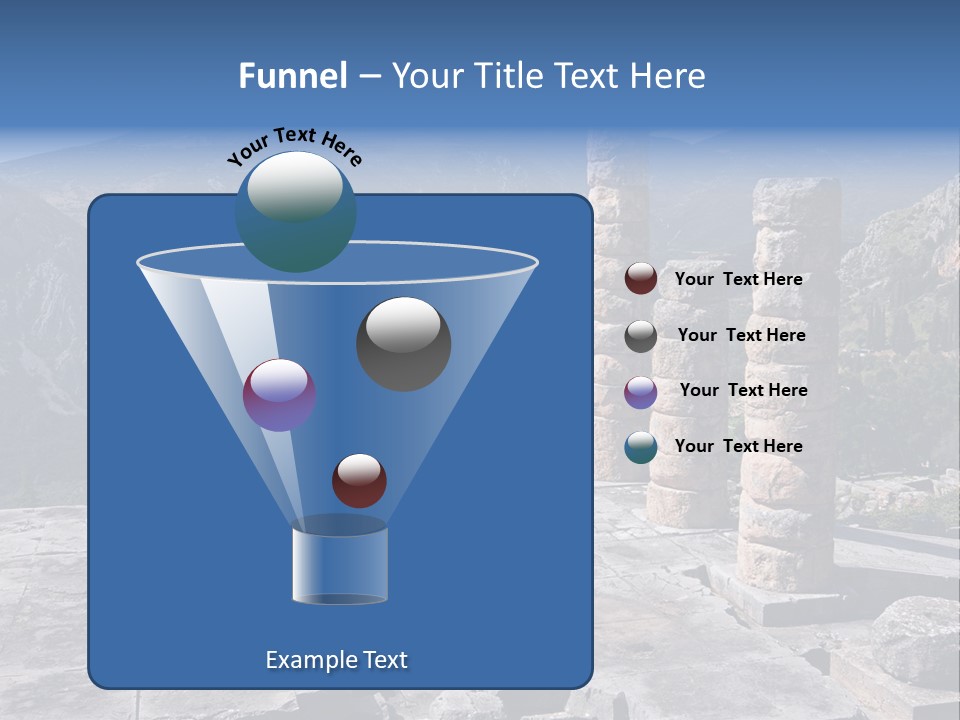 Funnel – Your Title Text Here

Your Text Here

Your Text Here

Your Text Here

Your Text Here

Your Text Here

Example Text